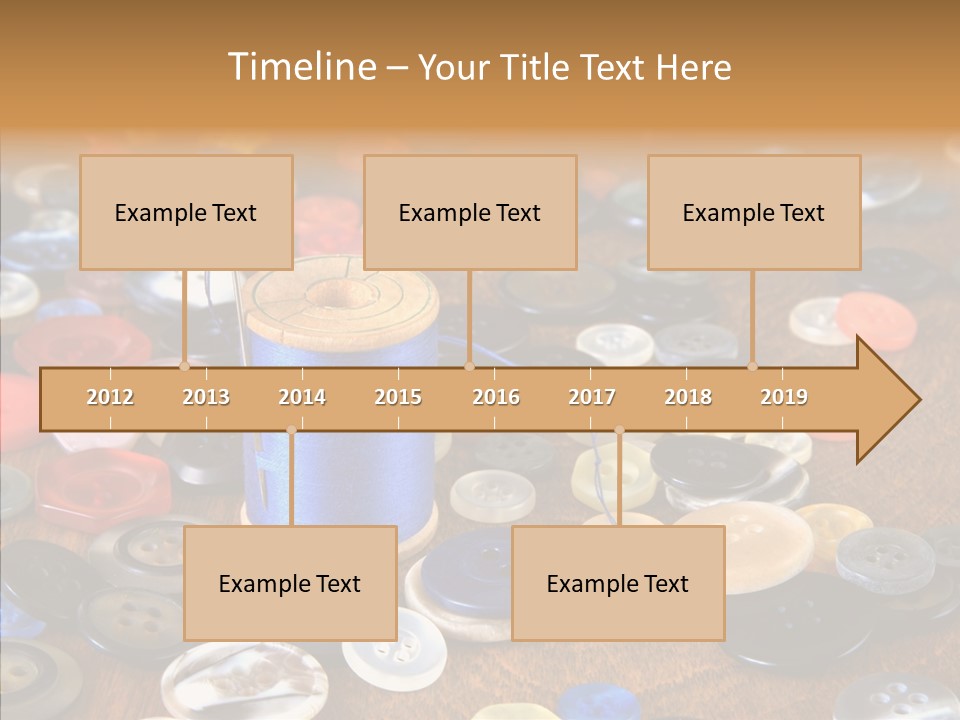 Timeline – Your Title Text Here

Example Text

Example Text

Example Text

2012 2013 2014 2015 2016 2017 2018 2019

Example Text

Example Text